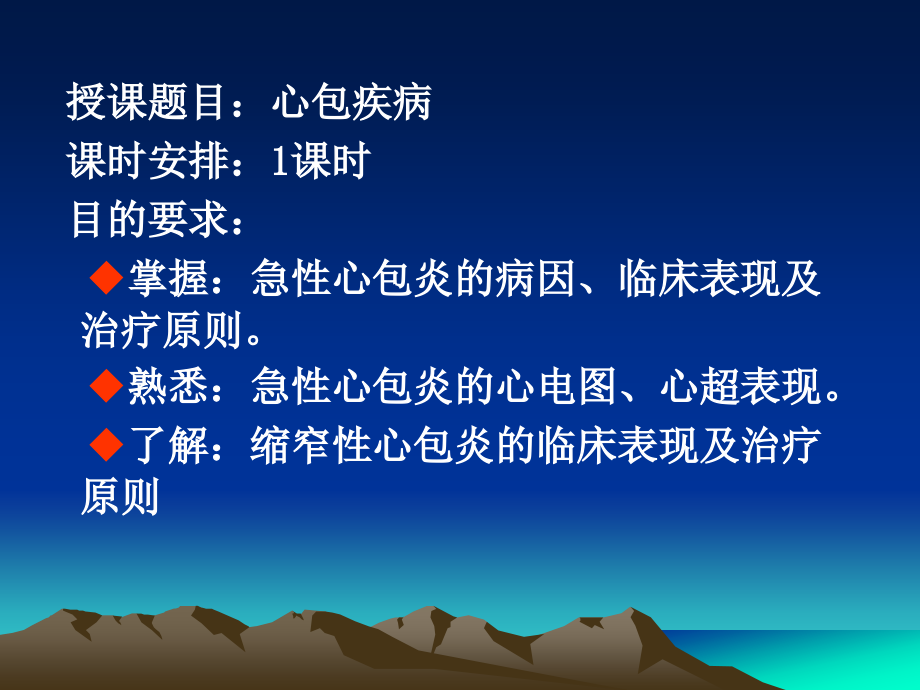 授课题目：心包疾病
课时安排：1课时
目的要求：

◆掌握：急性心包炎的病因、临床表现及治疗原则。

◆熟悉：急性心包炎的心电图、心超表现。

◆了解：缩窄性心包炎的临床表现及治疗原则